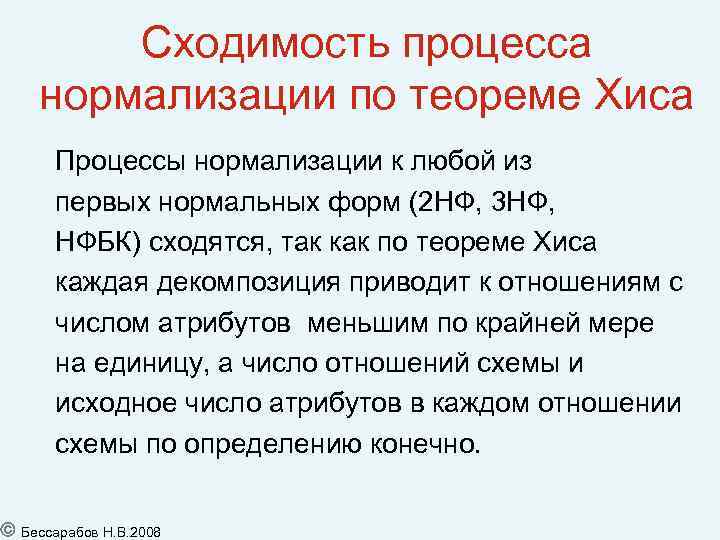 Сходимость процесса нормализации по теореме Хиса

Процессы нормализации к любой из первых нормальных форм (2НФ, 3НФ, НФБК) сходятся, так как по теореме Хиса каждая декомпозиция приводит к отношениям с числом атрибутов меньшим по крайней мере на единицу, а число отношений схемы и исходное число атрибутов в каждом отношении схемы по определению конечно.

© Бессарабов Н.В.2008